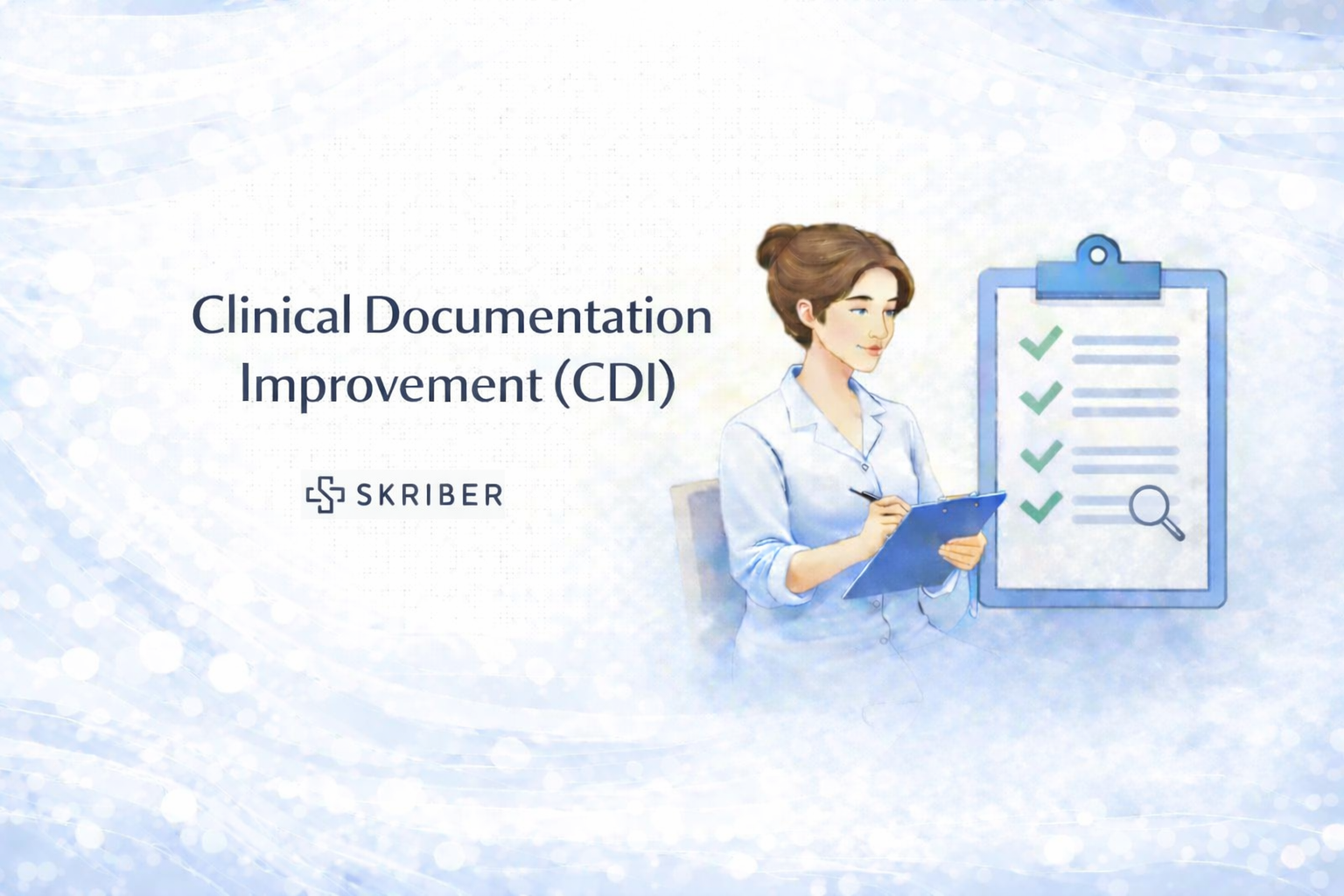 Clinical Documentation Improvement (CDI)

SKRIBER